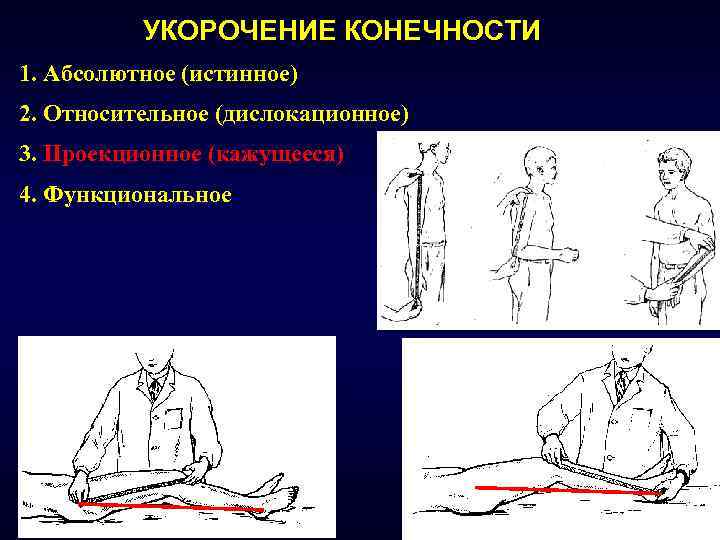 УКОРОЧЕНИЕ КОНЕЧНОСТИ

1. Абсолютное (истинное)

2. Относительное (дислокационное)

3. Проекционное (кажущееся)

4. Функциональное